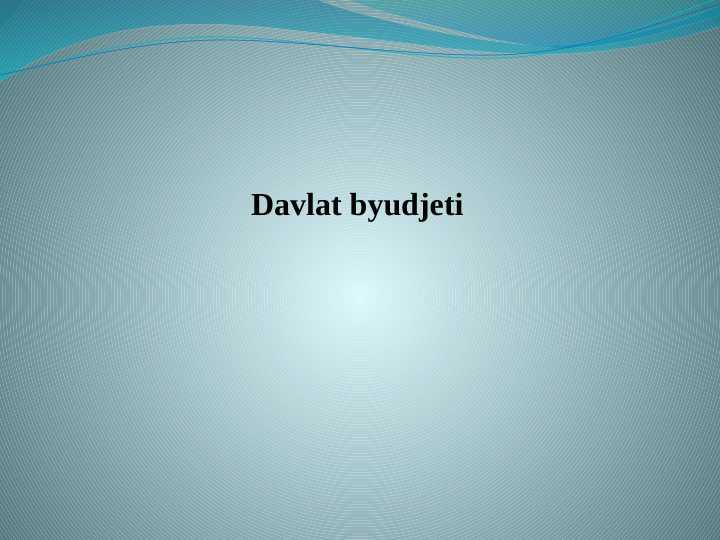 Davlat byudjeti